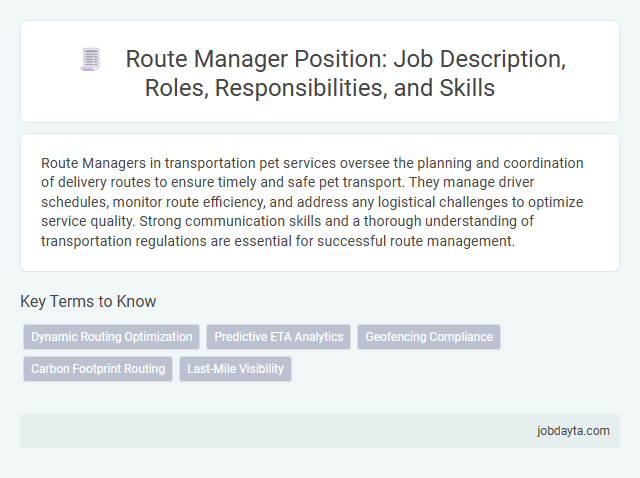 Route Manager Position: Job Description, Roles, Responsibilities, and Skills

Route Managers in transportation pet services oversee the planning and coordination of delivery routes to ensure timely and safe pet transport. They manage driver schedules, monitor route efficiency, and address any logistical challenges to optimize service quality. Strong communication skills and a thorough understanding of transportation regulations are essential for successful route management.

Key Terms to Know

Dynamic Routing Optimization

Predictive ETA Analytics

Geofencing Compliance

Carbon Footprint Routing

Last-Mile Visibility

jobdayta.com